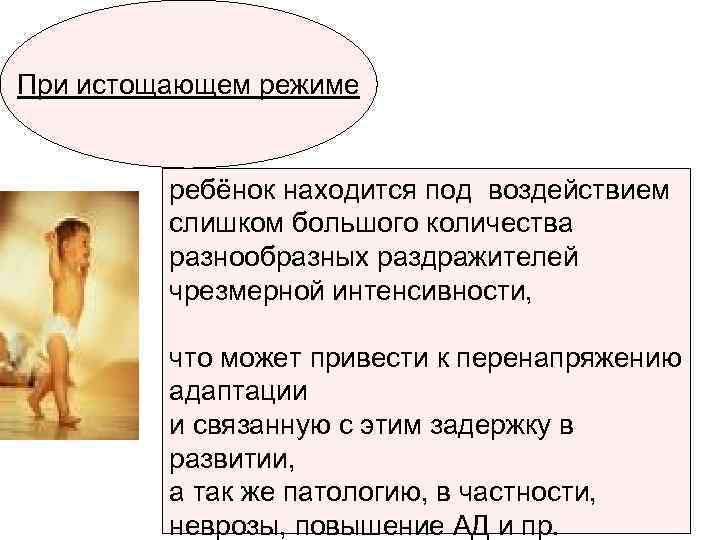 При истощающем режиме

ребёнок находится под воздействием слишком большого количества разнообразных раздражителей чрезмерной интенсивности,

что может привести к перенапряжению адаптации
и связанную с этим задержку в развитии,
а так же патологию, в частности, неврозы, повышение АД и пр.